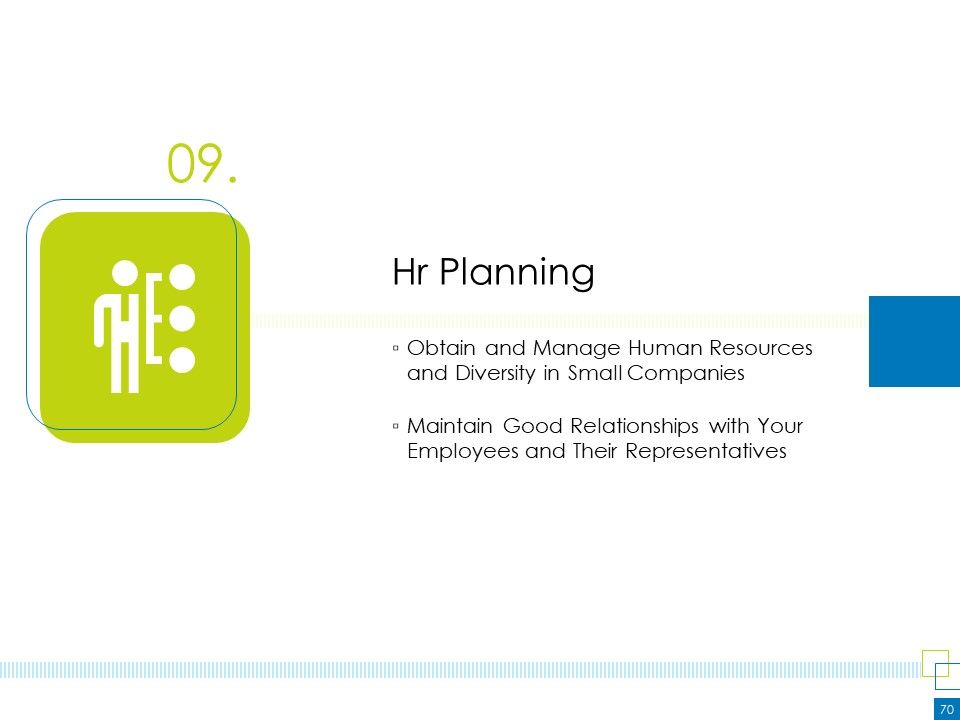 09.

Hr Planning

▫ Obtain and Manage Human Resources and Diversity in Small Companies

▫ Maintain Good Relationships with Your Employees and Their Representatives

70